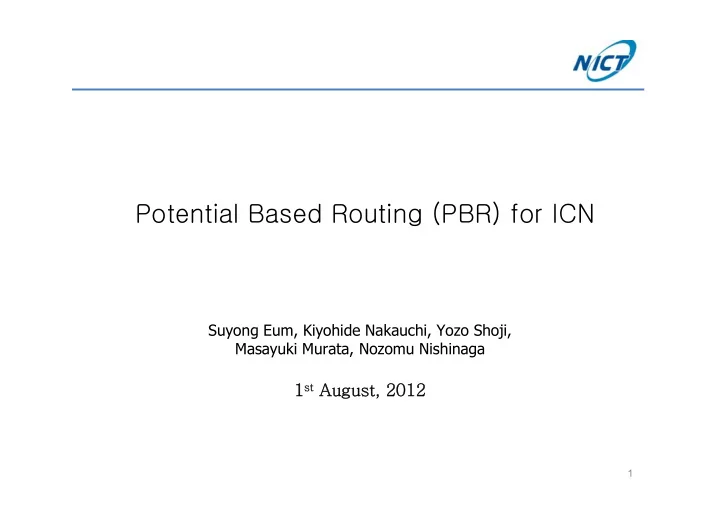 NICT

Potential Based Routing (PBR) for ICN

Suyong Eum, Kiyohide Nakauchi, Yozo Shoji, Masayuki Murata, Nozomu Nishinaga

1st August, 2012

1